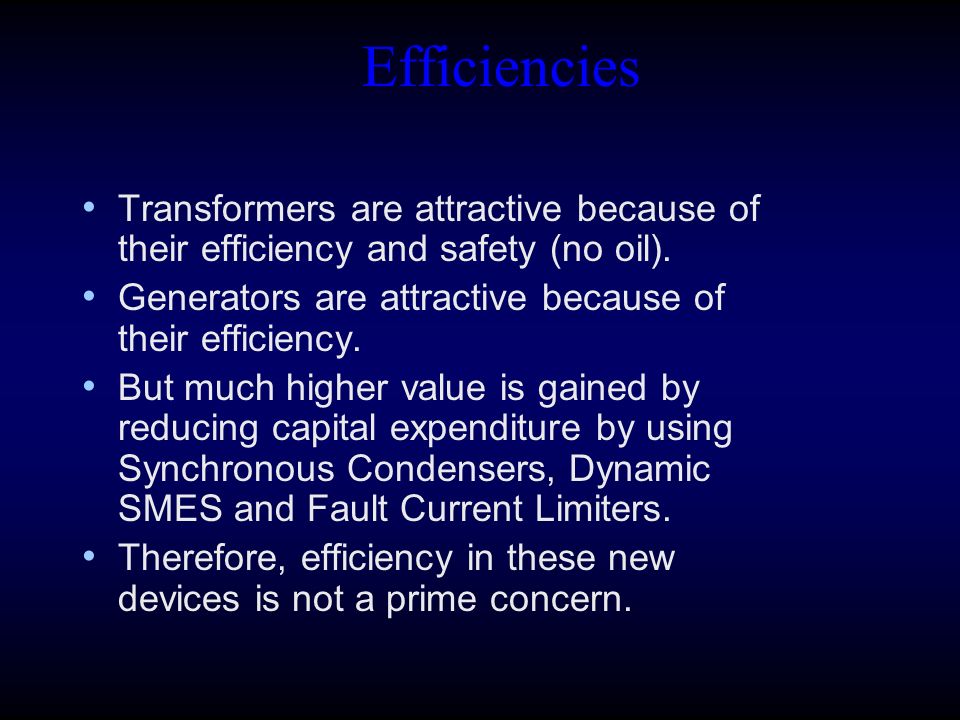 Efficiencies

• Transformers are attractive because of their efficiency and safety (no oil).
• Generators are attractive because of their efficiency.
• But much higher value is gained by reducing capital expenditure by using Synchronous Condensers, Dynamic SMES and Fault Current Limiters.
• Therefore, efficiency in these new devices is not a prime concern.